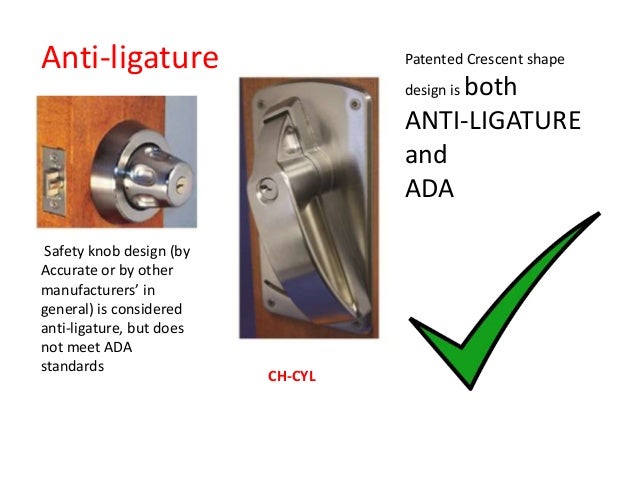 Anti-ligature

Safety knob design (by Accurate or by other manufacturers' in general) is considered anti-ligature, but does not meet ADA standards

CH-CYL

Patented Crescent shape design is both ANTI-LIGATURE and ADA